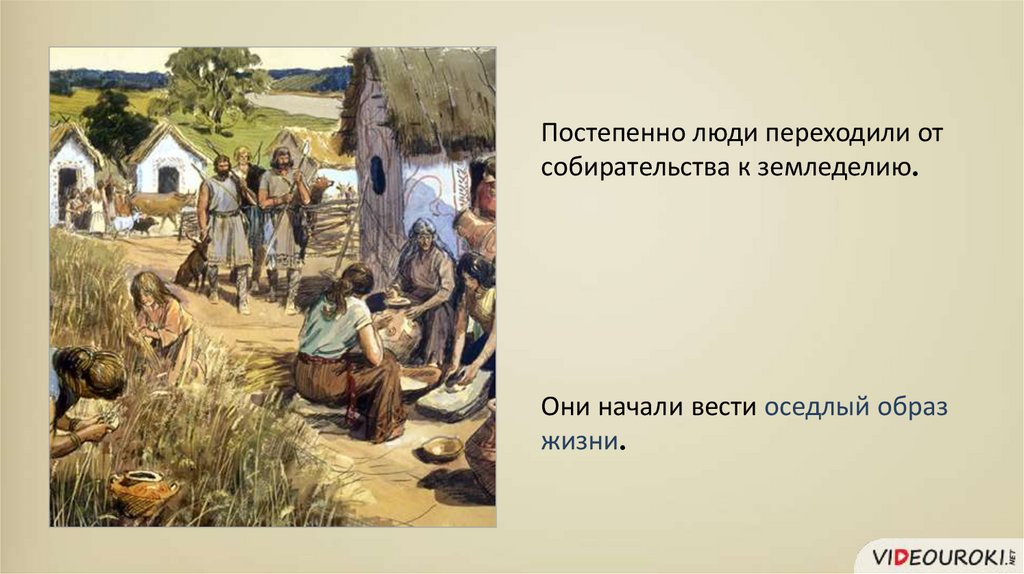 Постепенно люди переходили от собирательства к земледелию.

Они начали вести оседлый образ жизни.

VIDEOUROKI.NET